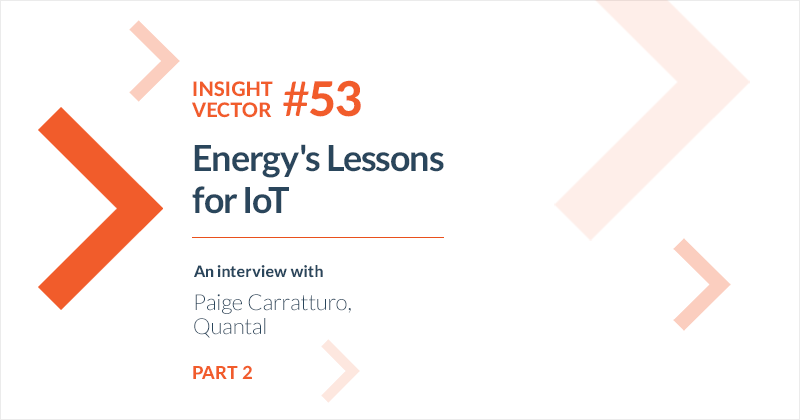 INSIGHT VECTOR #53

Energy's Lessons for IoT

An interview with

Paige Carratturo, Quantal

PART 2